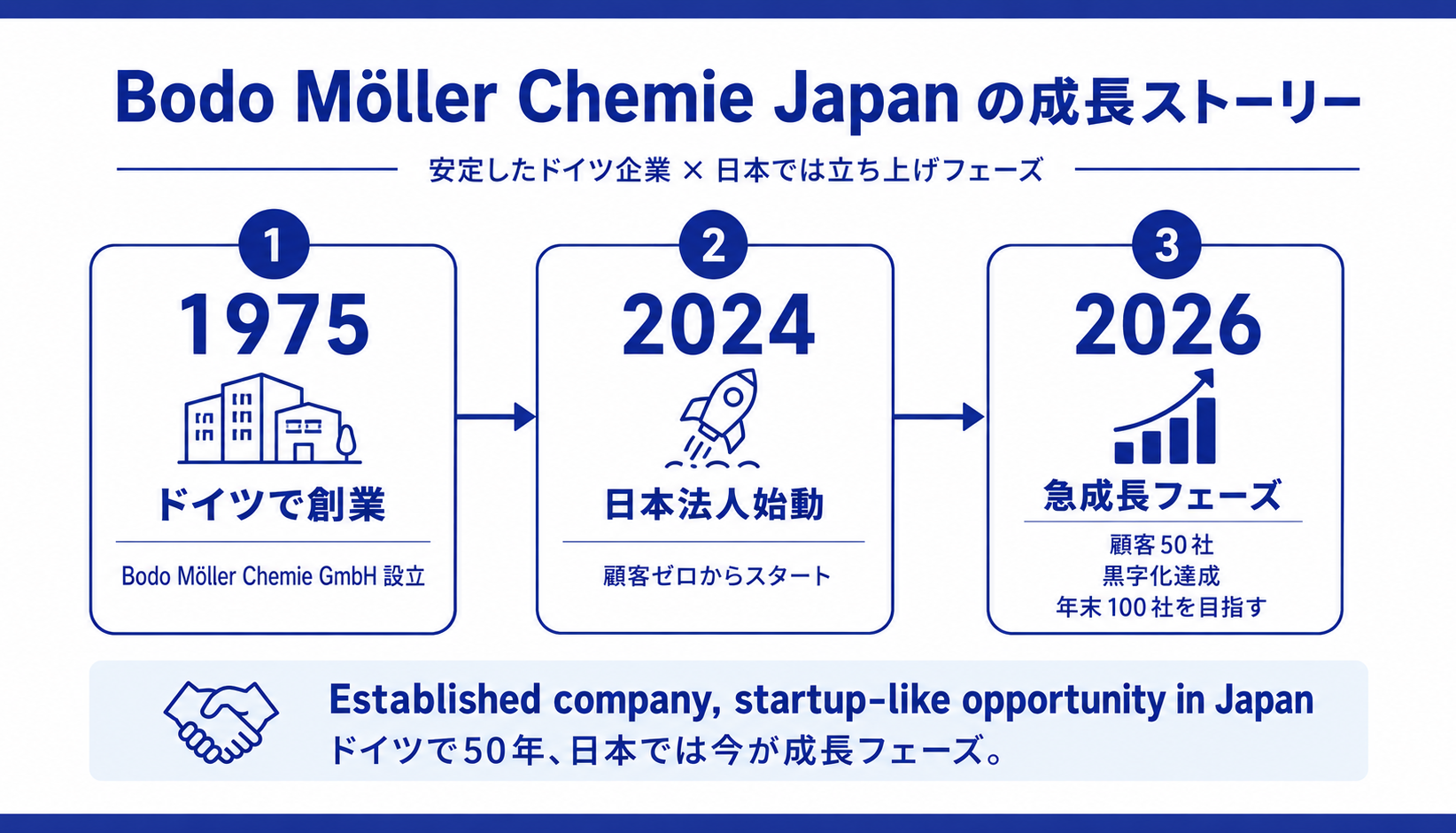 Bodo Möller Chemie Japan の成長ストーリー

安定したドイツ企業 × 日本では立ち上げフェーズ

1

1975

ドイツで創業

Bodo Möller Chemie GmbH 設立

2

2024

日本法人始動

顧客ゼロからスタート

3

2026

急成長フェーズ

顧客50社
黒字化達成
年末100社を目指す

Established company, startup-like opportunity in Japan
ドイツで50年、日本では今が成長フェーズ。